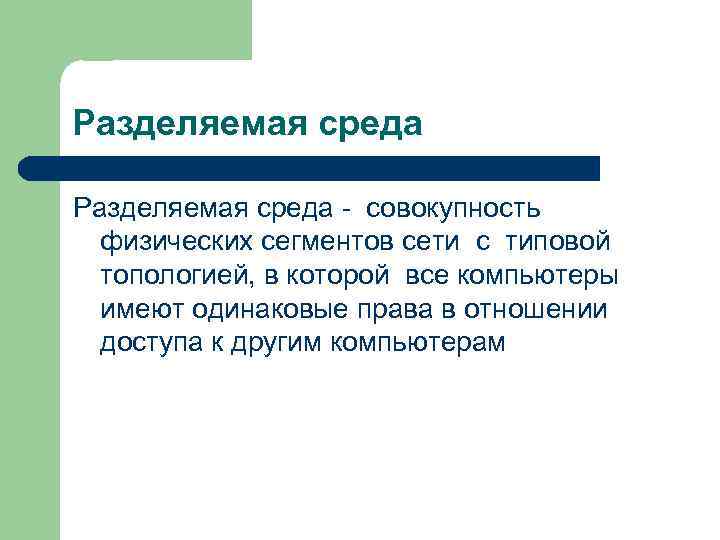 Разделяемая среда

Разделяемая среда - совокупность физических сегментов сети с типовой топологией, в которой все компьютеры имеют одинаковые права в отношении доступа к другим компьютерам